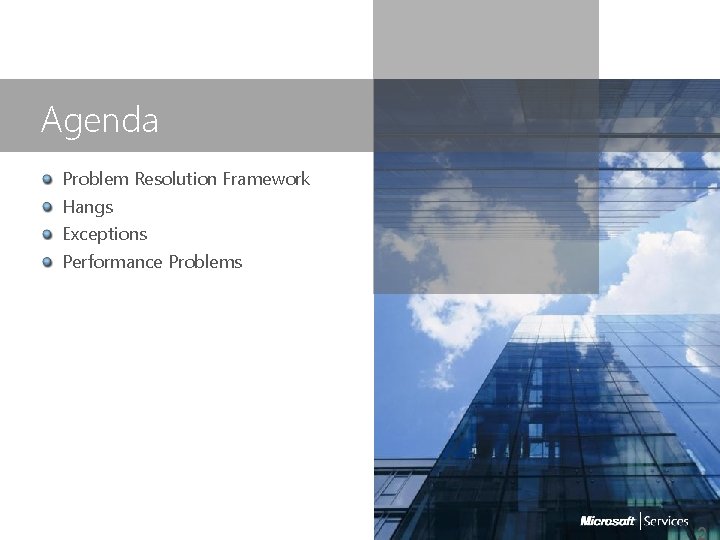 Agenda

Problem Resolution Framework
Hangs
Exceptions
Performance Problems

Microsoft | Services